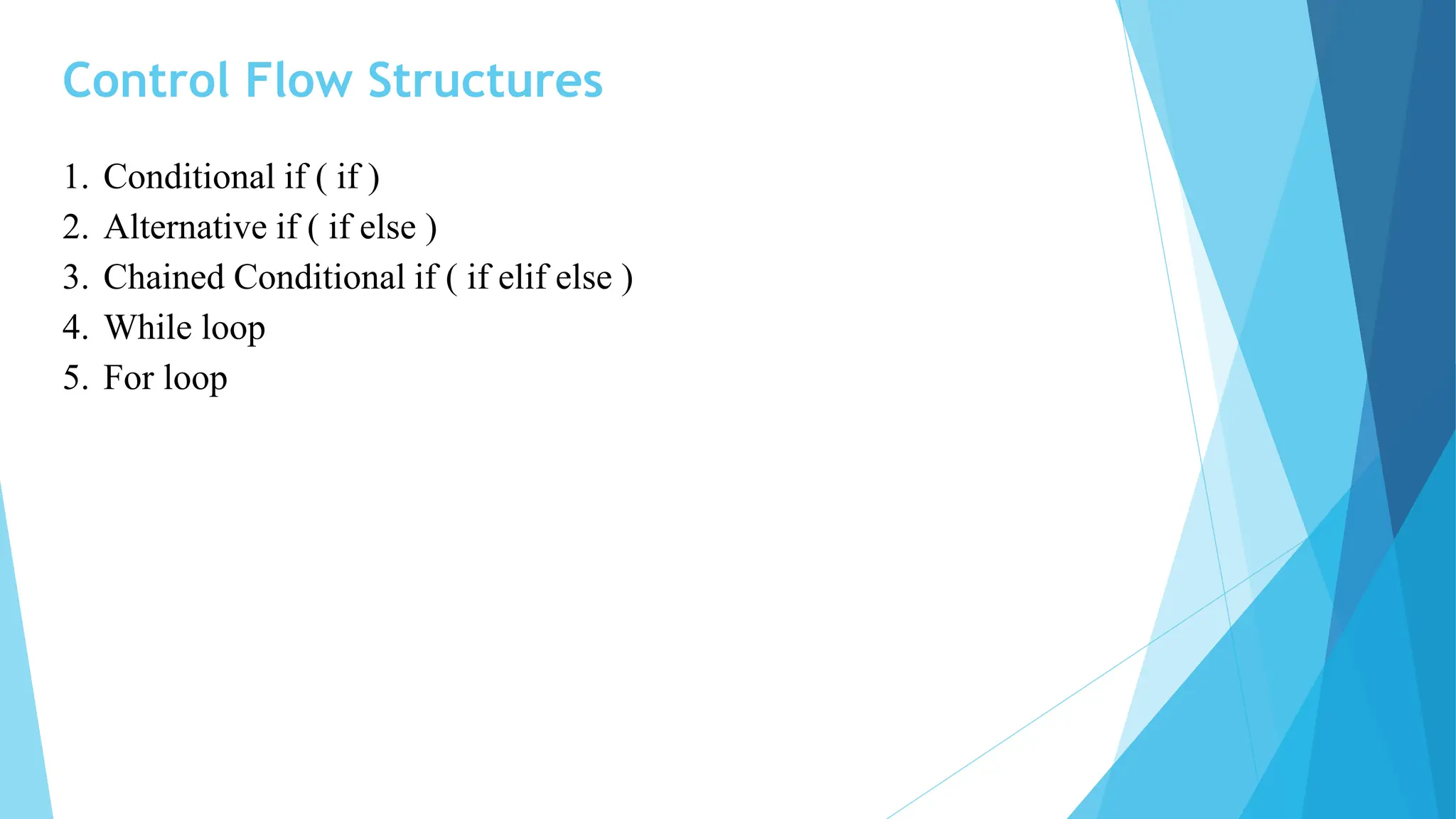 Control Flow Structures

1. Conditional if ( if )
2. Alternative if ( if else )
3. Chained Conditional if ( if elif else )
4. While loop
5. For loop